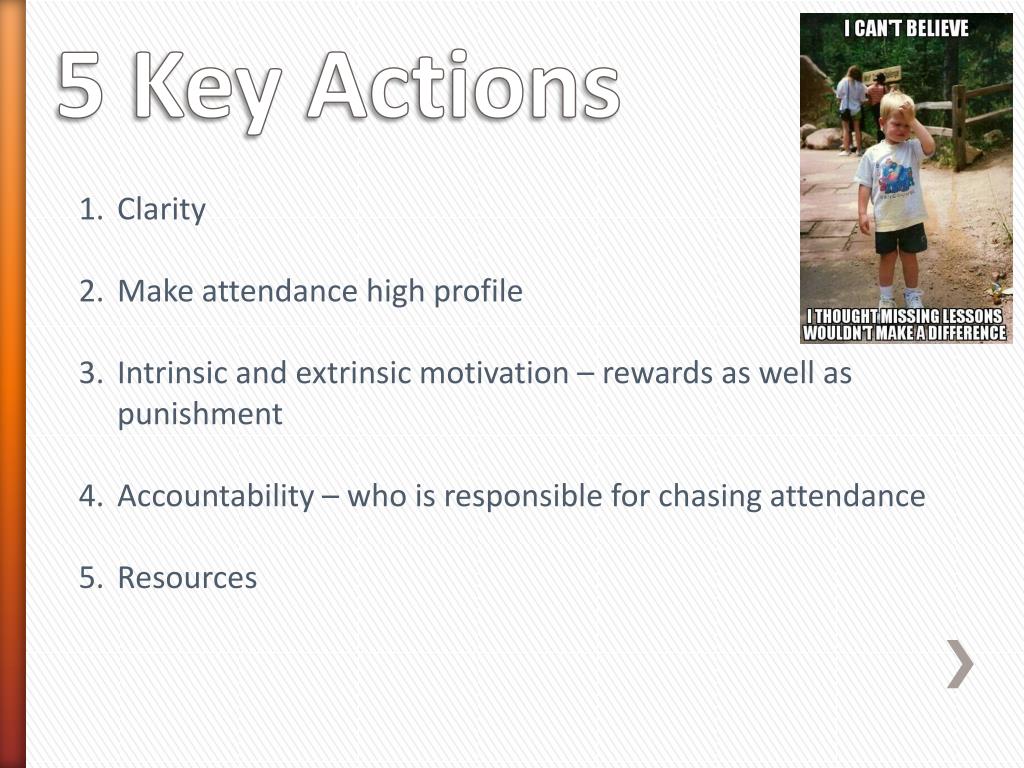 5 Key Actions

I CAN'T BELIEVE

I THOUGHT MISSING LESSONS WOULDN'T MAKE A DIFFERENCE

1. Clarity

2. Make attendance high profile

3. Intrinsic and extrinsic motivation – rewards as well as punishment

4. Accountability – who is responsible for chasing attendance

5. Resources